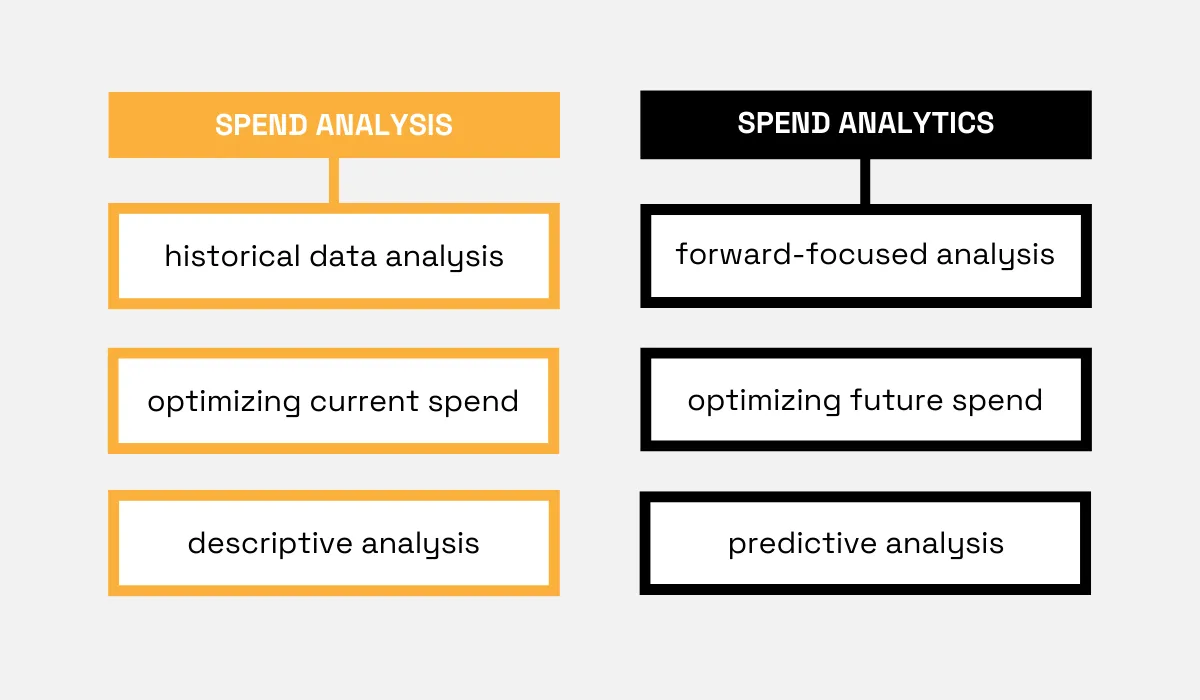 SPEND ANALYSIS

historical data analysis

optimizing current spend

descriptive analysis

SPEND ANALYTICS

forward-focused analysis

optimizing future spend

predictive analysis